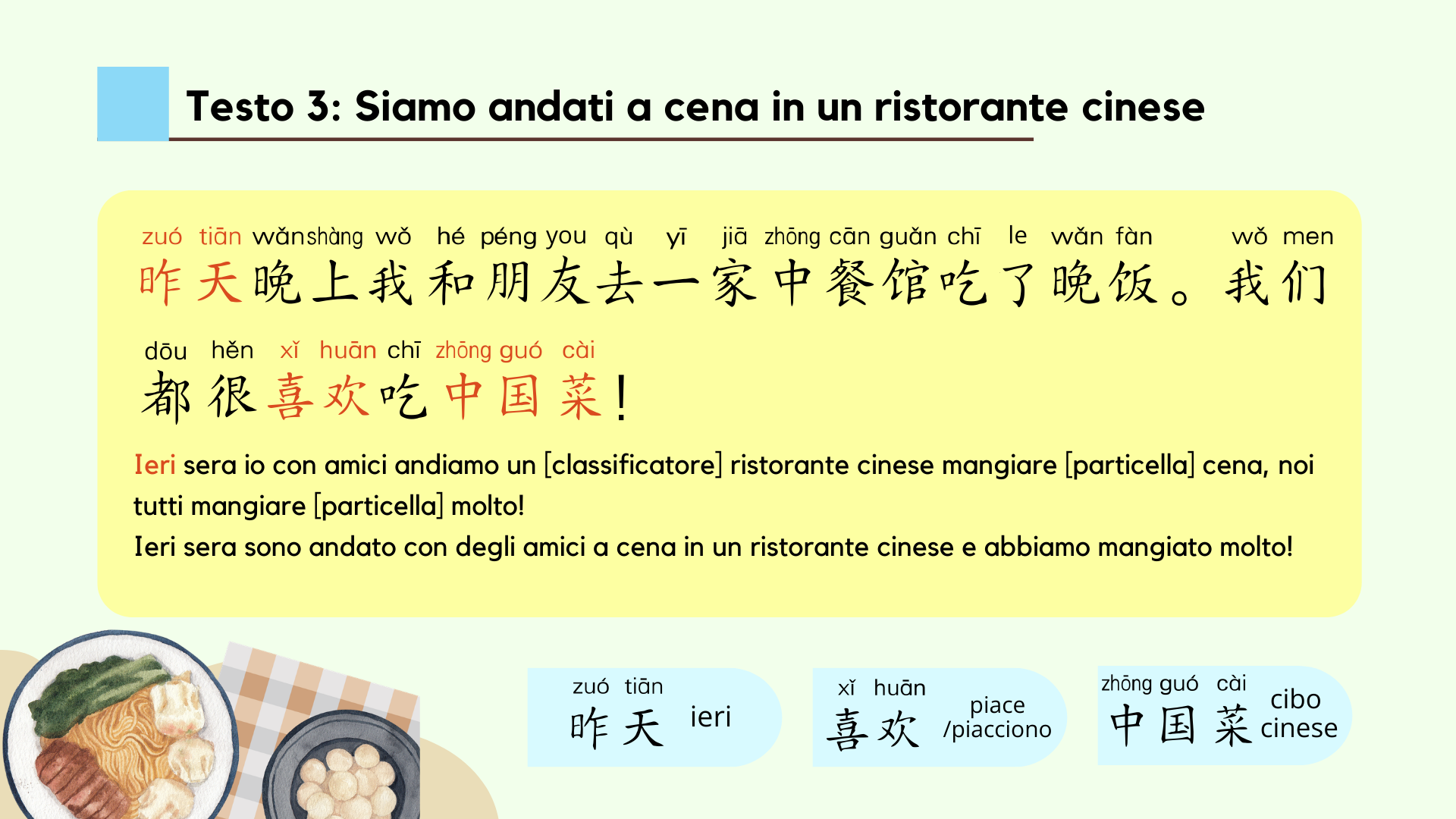 Testo 3: Siamo andati a cena in un ristorante cinese

zuó tiān wǎnshàng wǒ hé péng you qù yī jiā zhōng cān guǎn chī le wǎn fàn wǒ men
昨天晚上我和朋友去一家中餐馆吃了晚饭。我们

dōu hěn xǐ huān chī zhōng guó cài
都很喜欢吃中国菜!

Ieri sera io con amici andiamo un [classificatore] ristorante cinese mangiare [particella] cena, noi tutti mangiare [particella] molto!
Ieri sera sono andato con degli amici a cena in un ristorante cinese e abbiamo mangiato molto!

zuó tiān
昨天 ieri

xǐ huān
喜欢 piace /piacciono

zhōng guó cài
中国菜 cibo cinese